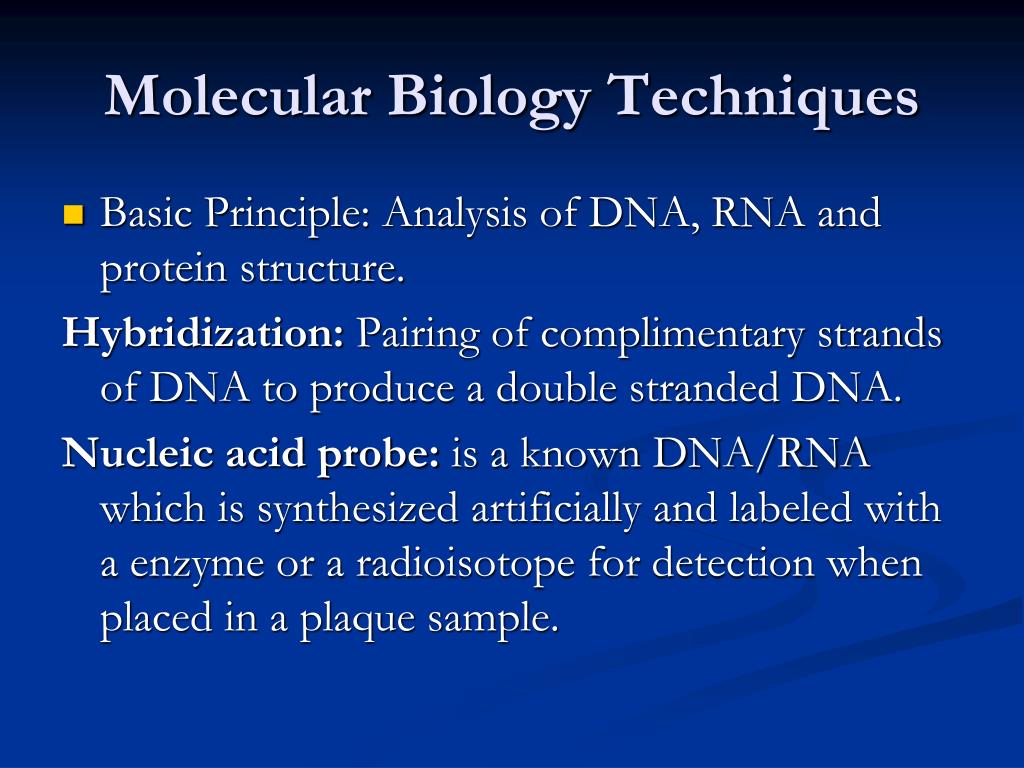 Molecular Biology Techniques

Basic Principle: Analysis of DNA, RNA and protein structure.

Hybridization: Pairing of complimentary strands of DNA to produce a double stranded DNA.

Nucleic acid probe: is a known DNA/RNA which is synthesized artificially and labeled with a enzyme or a radioisotope for detection when placed in a plaque sample.